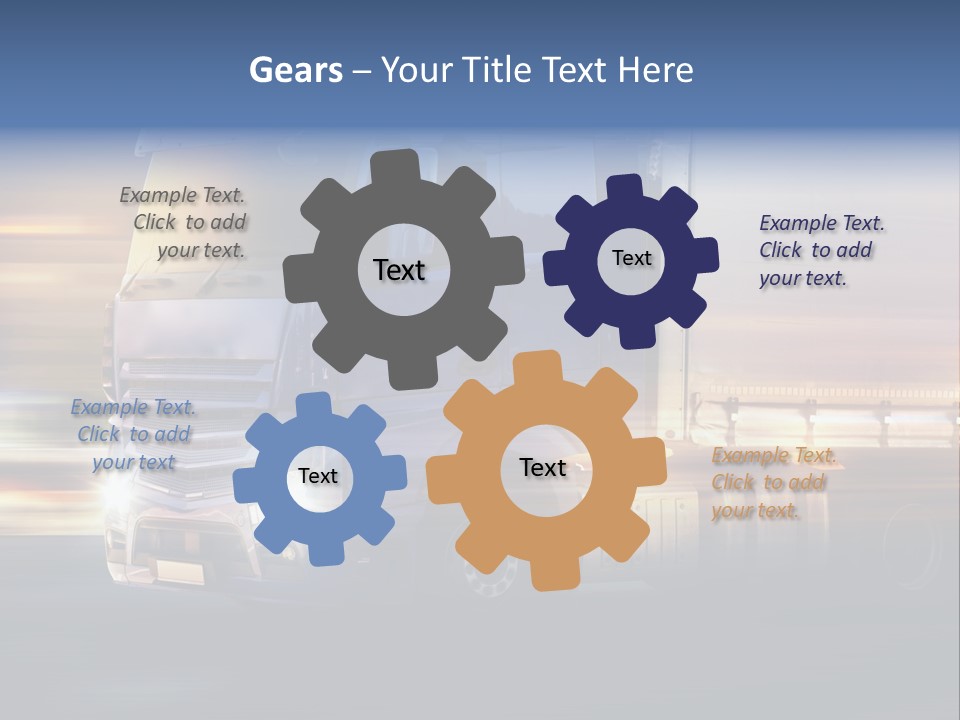 Gears – Your Title Text Here

Example Text. Click to add your text.

Text

Text

Example Text. Click to add your text.

Example Text. Click to add your text

Text

Text

Example Text. Click to add your text.